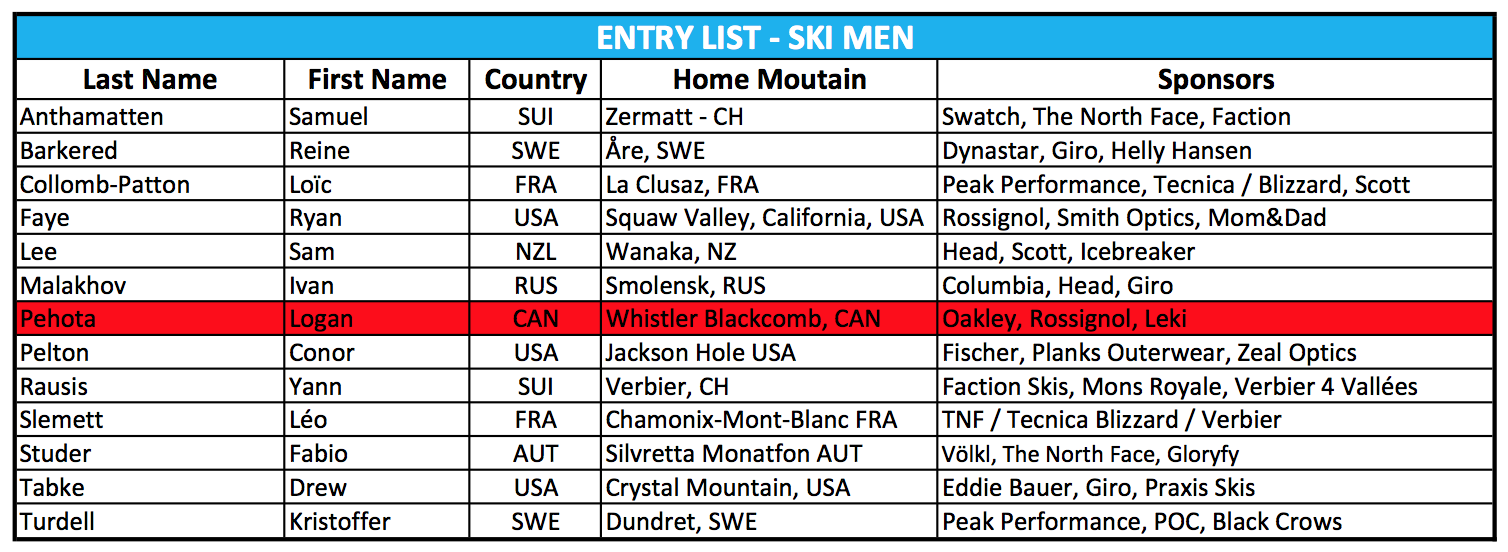 ENTRY LIST - SKI MEN

| Last Name | First Name | Country | Home Moutain | Sponsors |
|---|---|---|---|---|
| Anthamatten | Samuel | SUI | Zermatt - CH | Swatch, The North Face, Faction |
| Barkered | Reine | SWE | Åre, SWE | Dynastar, Giro, Helly Hansen |
| Collomb-Patton | Loïc | FRA | La Clusaz, FRA | Peak Performance, Tecnica / Blizzard, Scott |
| Faye | Ryan | USA | Squaw Valley, California, USA | Rossignol, Smith Optics, Mom&Dad |
| Lee | Sam | NZL | Wanaka, NZ | Head, Scott, Icebreaker |
| Malakhov | Ivan | RUS | Smolensk, RUS | Columbia, Head, Giro |
| Pehota | Logan | CAN | Whistler Blackcomb, CAN | Oakley, Rossignol, Leki |
| Pelton | Conor | USA | Jackson Hole USA | Fischer, Planks Outerwear, Zeal Optics |
| Rausis | Yann | SUI | Verbier, CH | Faction Skis, Mons Royale, Verbier 4 Vallées |
| Slemett | Léo | FRA | Chamonix-Mont-Blanc FRA | TNF / Tecnica Blizzard / Verbier |
| Studer | Fabio | AUT | Silvretta Monatfon AUT | Völkl, The North Face, Gloryfy |
| Tabke | Drew | USA | Crystal Mountain, USA | Eddie Bauer, Giro, Praxis Skis |
| Turdell | Kristoffer | SWE | Dundret, SWE | Peak Performance, POC, Black Crows |